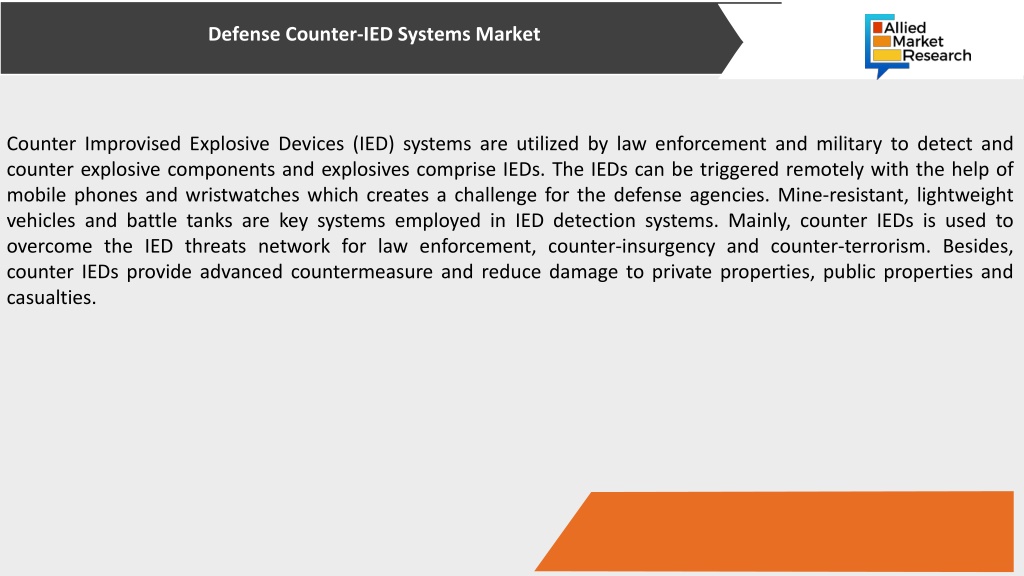 Defense Counter-IED Systems Market

Allied Market Research

Counter Improvised Explosive Devices (IED) systems are utilized by law enforcement and military to detect and counter explosive components and explosives comprise IEDs. The IEDs can be triggered remotely with the help of mobile phones and wristwatches which creates a challenge for the defense agencies. Mine-resistant, lightweight vehicles and battle tanks are key systems employed in IED detection systems. Mainly, counter IEDs is used to overcome the IED threats network for law enforcement, counter-insurgency and counter-terrorism. Besides, counter IEDs provide advanced countermeasure and reduce damage to private properties, public properties and casualties.